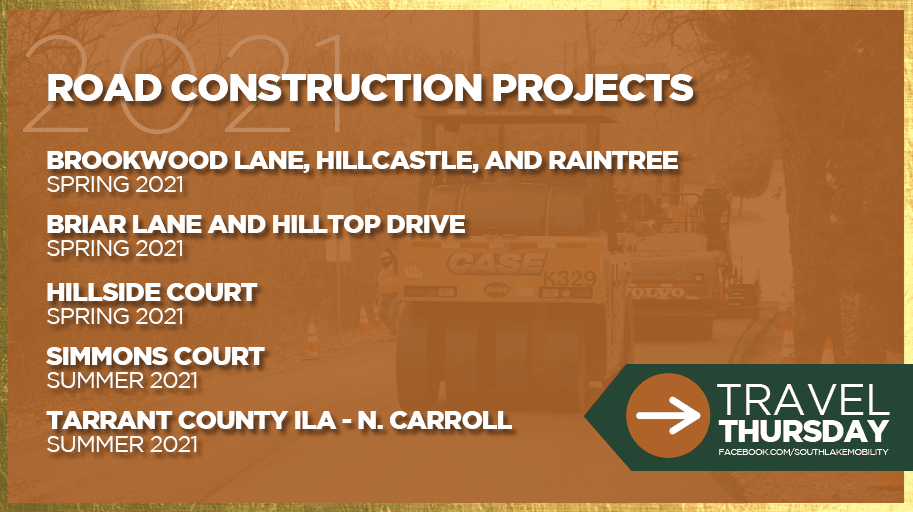 2021

ROAD CONSTRUCTION PROJECTS

BROOKWOOD LANE, HILLCASTLE, AND RAINTREE
SPRING 2021

BRIAR LANE AND HILLTOP DRIVE
SPRING 2021

HILLSIDE COURT
SPRING 2021

SIMMONS COURT
SUMMER 2021

TARRANT COUNTY ILA - N. CARROLL
SUMMER 2021

CASE
K329
VOLVO

TRAVEL
THURSDAY
FACEBOOK.COM/SOUTHLAKEMOBILITY